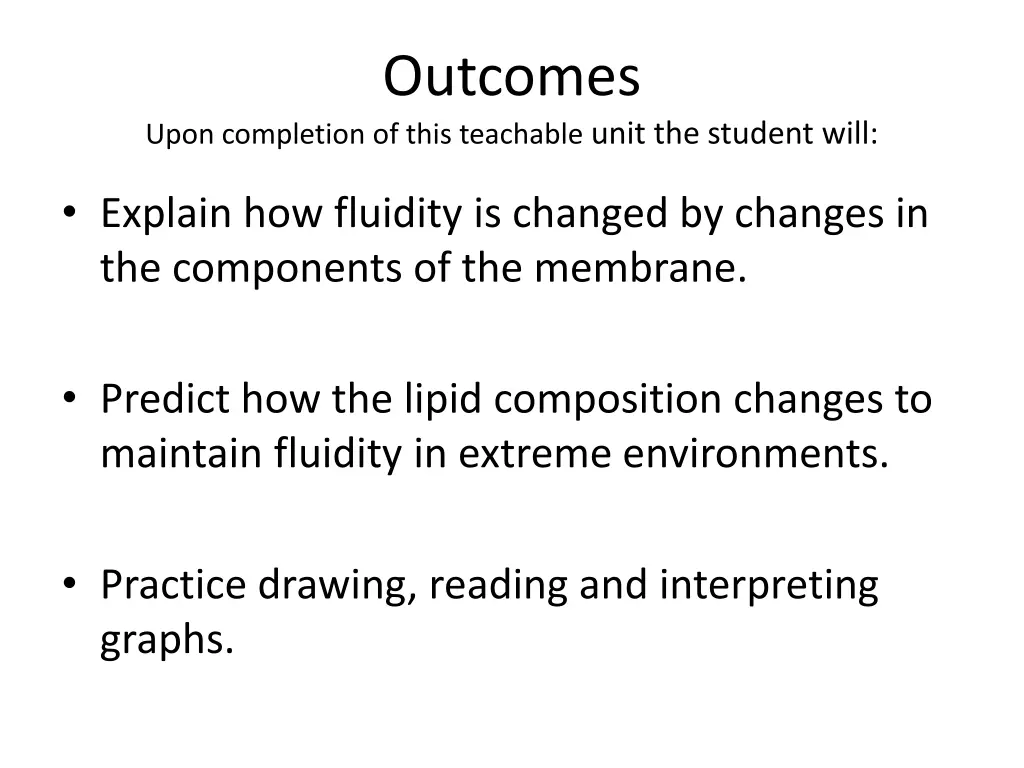 Outcomes
Upon completion of this teachable unit the student will:

• Explain how fluidity is changed by changes in the components of the membrane.

• Predict how the lipid composition changes to maintain fluidity in extreme environments.

• Practice drawing, reading and interpreting graphs.